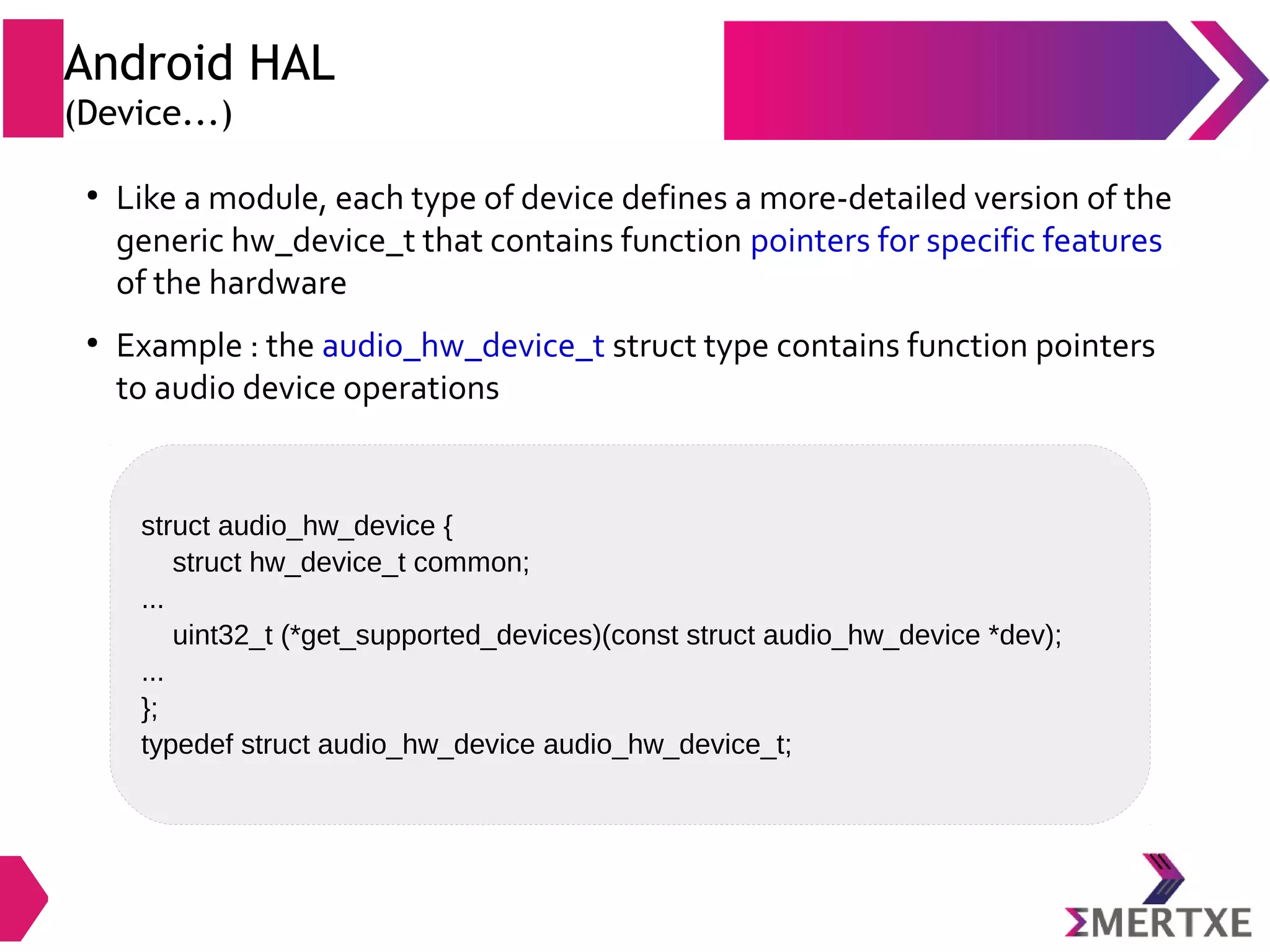 Android HAL
(Device…)

• Like a module, each type of device defines a more-detailed version of the generic hw_device_t that contains function pointers for specific features of the hardware

• Example : the audio_hw_device_t struct type contains function pointers to audio device operations

struct audio_hw_device {
    struct hw_device_t common;
...
    uint32_t (*get_supported_devices)(const struct audio_hw_device *dev);
...
};
typedef struct audio_hw_device audio_hw_device_t;

ΣMERTXE